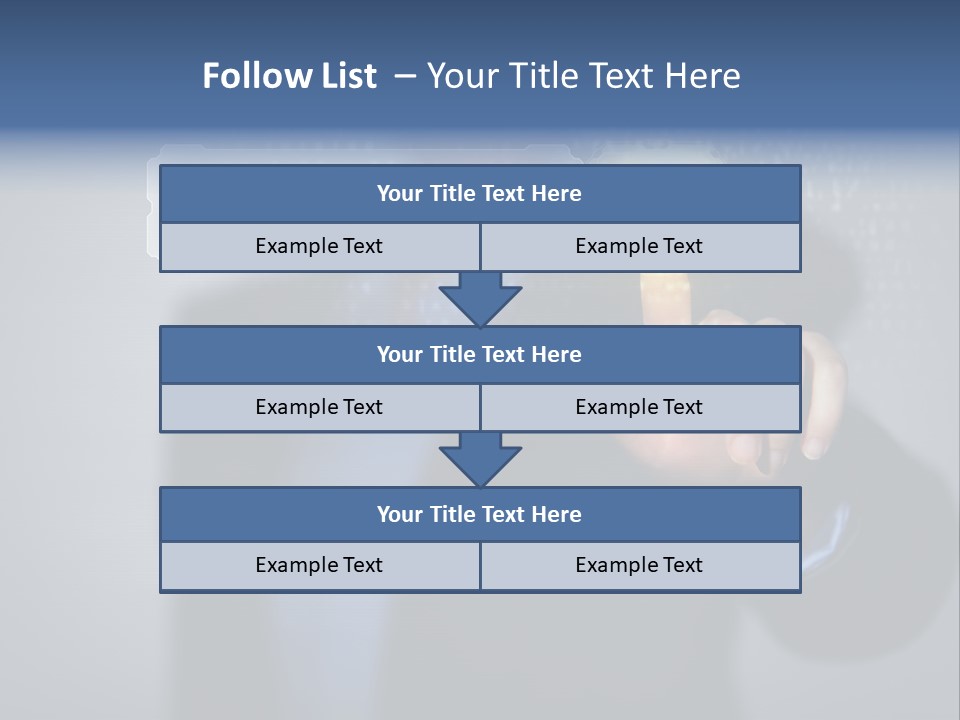 Follow List – Your Title Text Here

Your Title Text Here

Example Text

Example Text

Your Title Text Here

Example Text

Example Text

Your Title Text Here

Example Text

Example Text